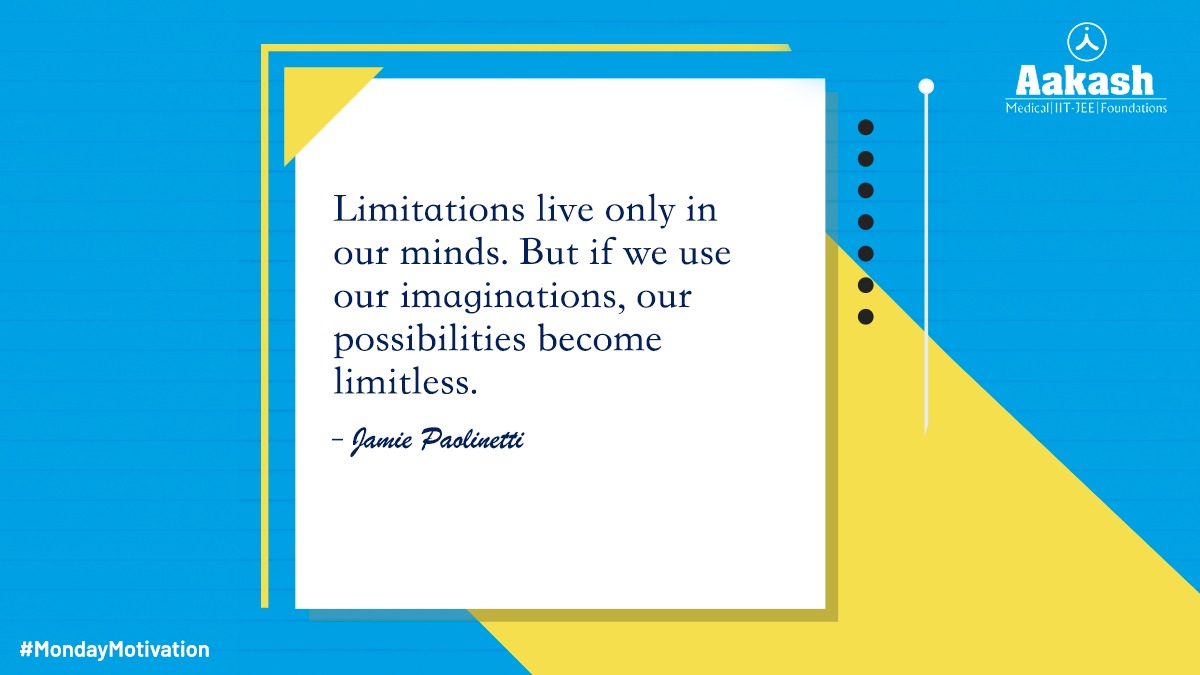 Aakash
Medical|IIT-JEE|Foundations

Limitations live only in our minds. But if we use our imaginations, our possibilities become limitless.

– Jamie Paolinetti

#MondayMotivation